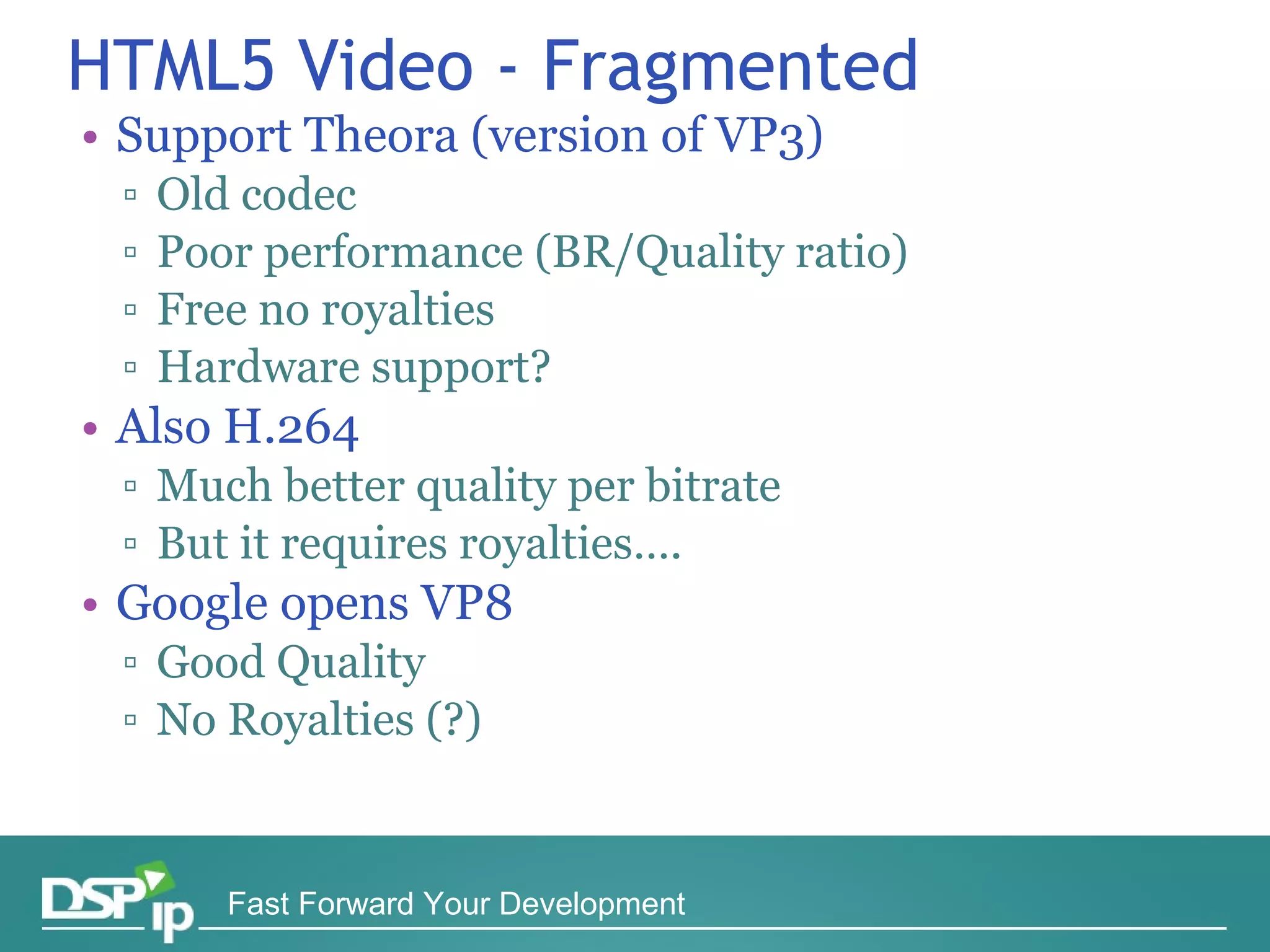 HTML5 Video - Fragmented

• Support Theora (version of VP3)
  ▫ Old codec
  ▫ Poor performance (BR/Quality ratio)
  ▫ Free no royalties
  ▫ Hardware support?
• Also H.264
  ▫ Much better quality per bitrate
  ▫ But it requires royalties….
• Google opens VP8
  ▫ Good Quality
  ▫ No Royalties (?)

DSP ip Fast Forward Your Development